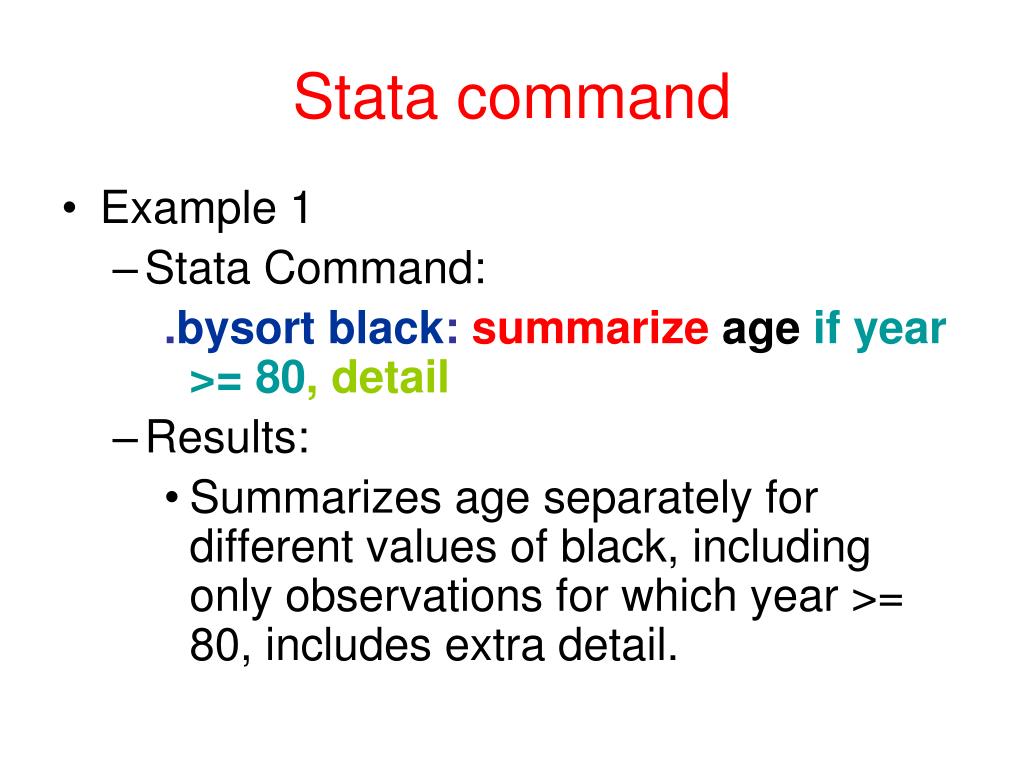 Stata command

• Example 1
– Stata Command:
.bysort black: summarize age if year >= 80, detail
– Results:
• Summarizes age separately for different values of black, including only observations for which year >= 80, includes extra detail.